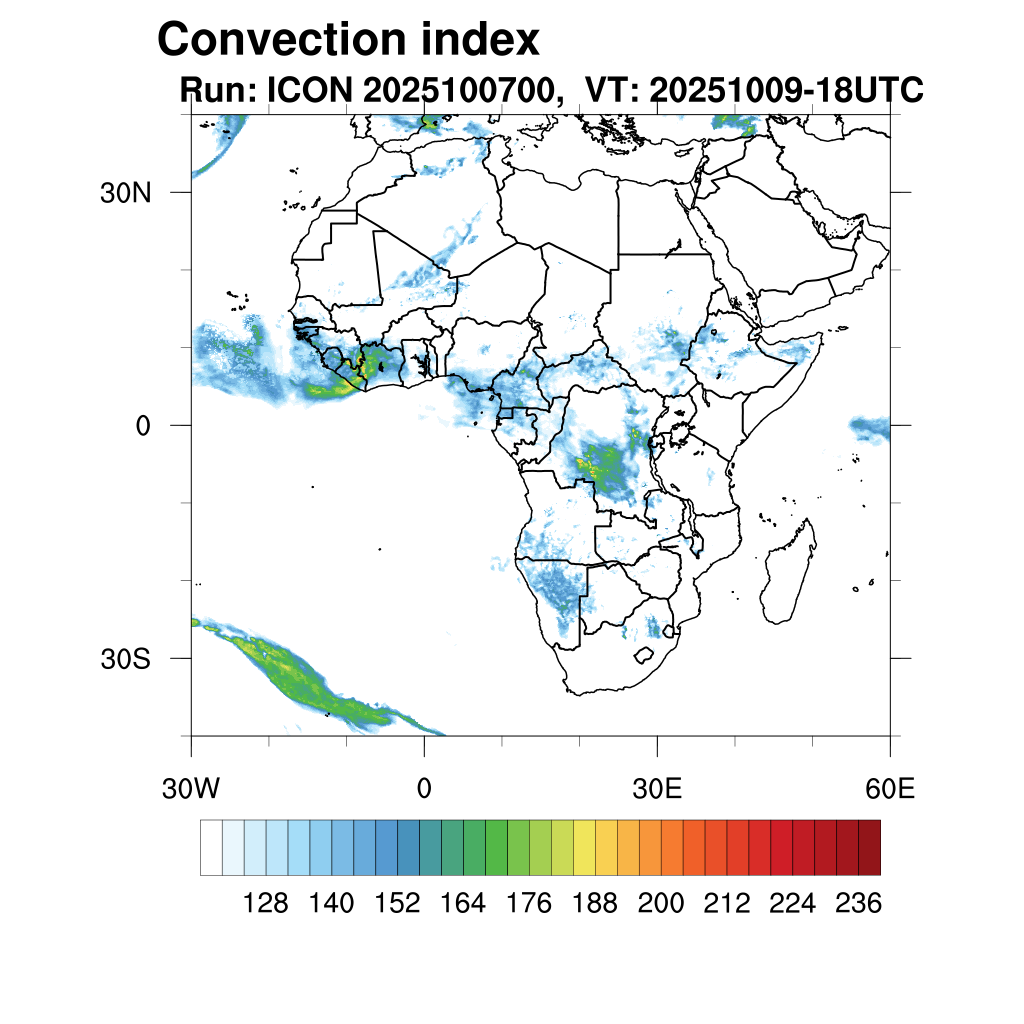 Convection index
Run: ICON 2025100700, VT: 20251009-18UTC

30N
0
30S

30W
0
30E
60E

128 140 152 164 176 188 200 212 224 236